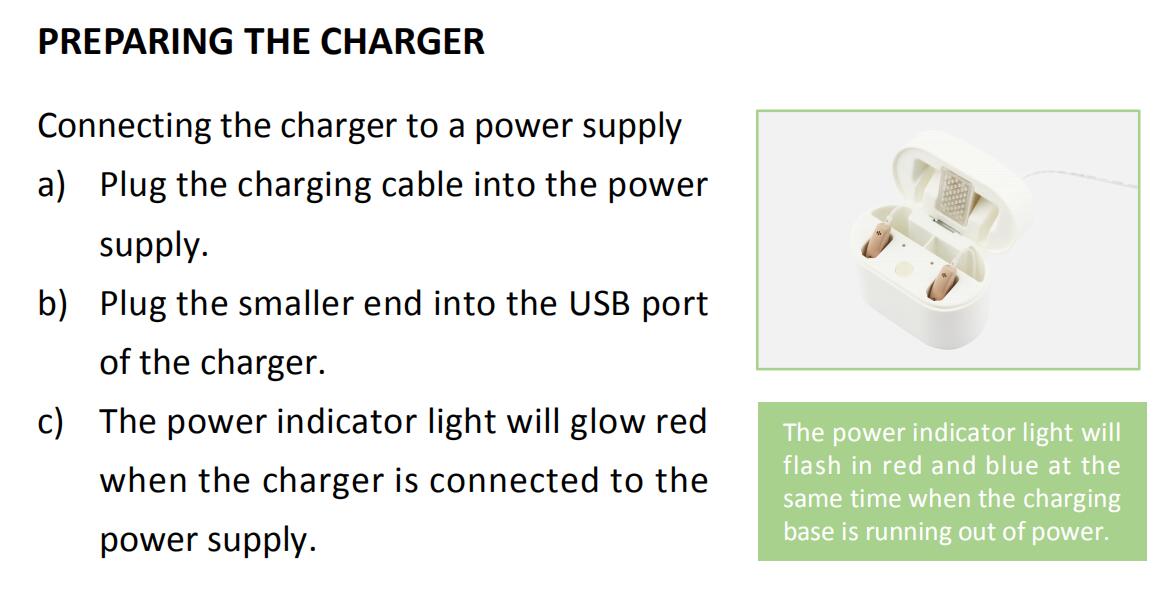 PREPARING THE CHARGER

Connecting the charger to a power supply

a) Plug the charging cable into the power supply.

b) Plug the smaller end into the USB port of the charger.

c) The power indicator light will glow red when the charger is connected to the power supply.

The power indicator light will flash in red and blue at the same time when the charging base is running out of power.